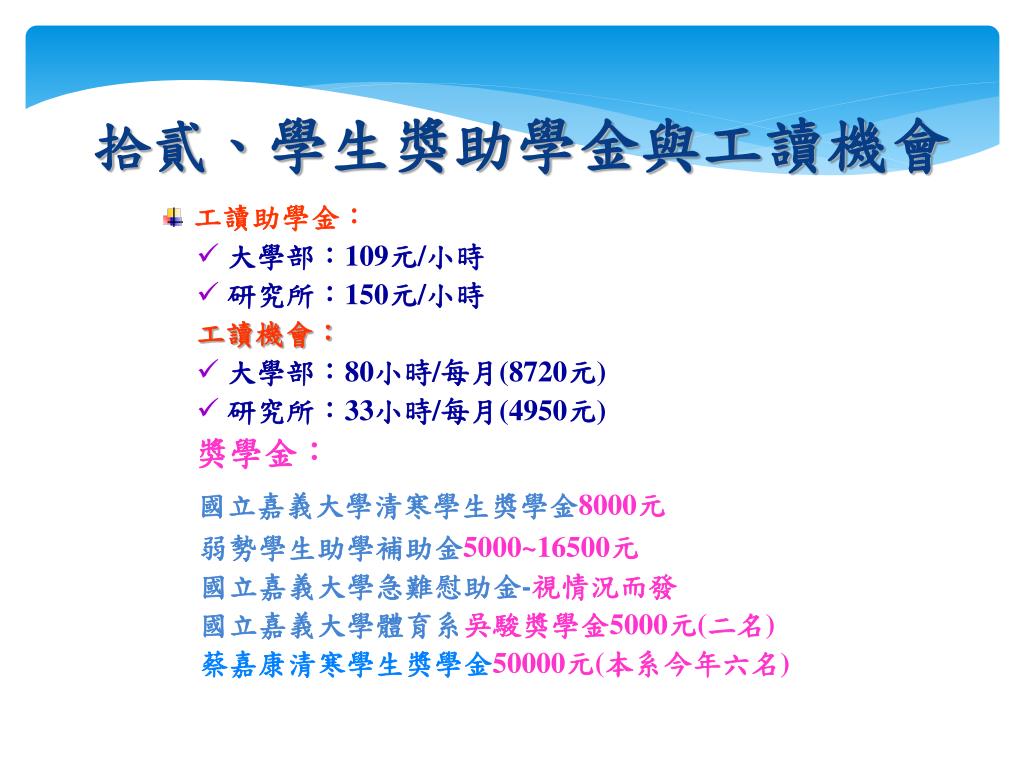 拾貳、學生獎助學金與工讀機會

工讀助學金：
✓ 大學部：109元/小時
✓ 研究所：150元/小時
工讀機會：
✓ 大學部：80小時/每月(8720元)
✓ 研究所：33小時/每月(4950元)
獎學金：
國立嘉義大學清寒學生獎學金8000元
弱勢學生助學補助金5000~16500元
國立嘉義大學急難慰助金-視情況而發
國立嘉義大學體育系吳駿獎學金5000元(二名)
蔡嘉康清寒學生獎學金50000元(本系今年六名)